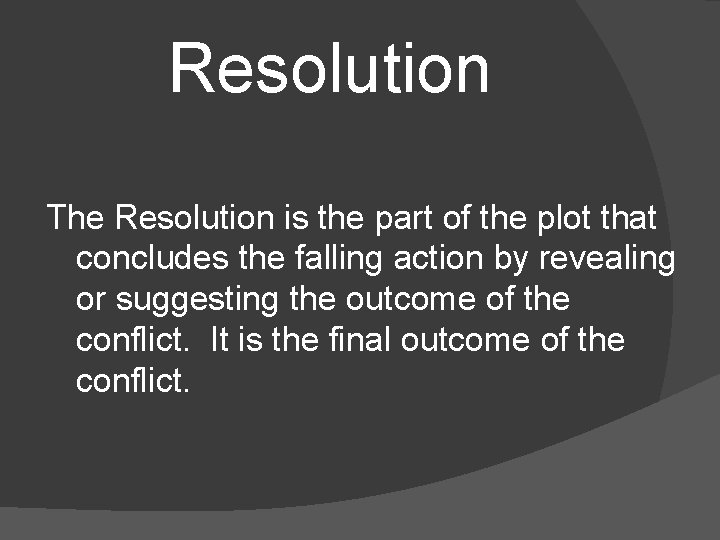 Resolution

The Resolution is the part of the plot that concludes the falling action by revealing or suggesting the outcome of the conflict.  It is the final outcome of the conflict.